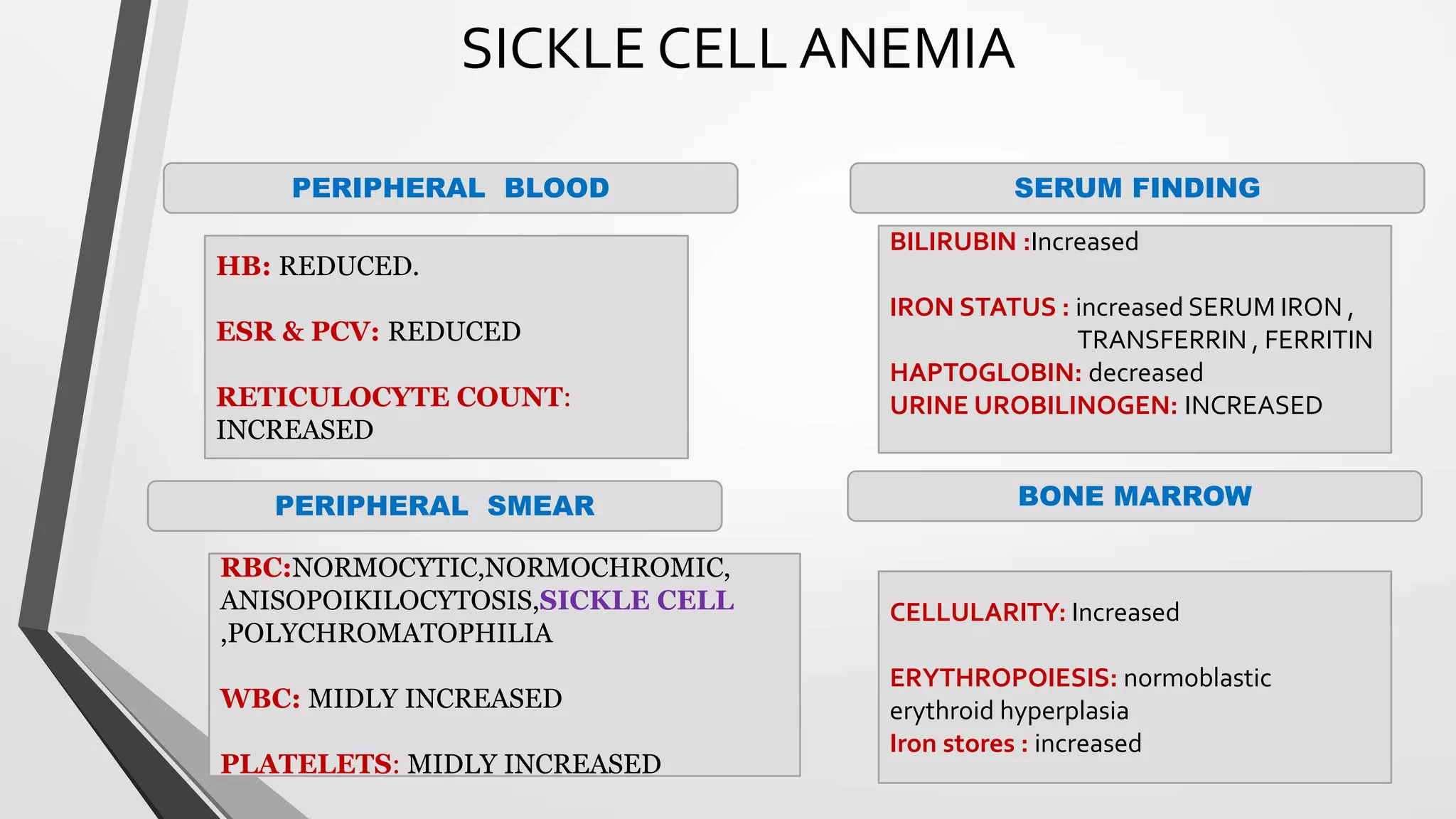 SICKLE CELL ANEMIA

PERIPHERAL BLOOD

HB: REDUCED.

ESR & PCV: REDUCED

RETICULOCYTE COUNT: INCREASED

PERIPHERAL SMEAR

RBC:NORMOCYTIC,NORMOCHROMIC, ANISOPOIKILOCYTOSIS,SICKLE CELL ,POLYCHROMATOPHILIA

WBC: MIDLY INCREASED

PLATELETS: MIDLY INCREASED

SERUM FINDING

BILIRUBIN :Increased

IRON STATUS : increased SERUM IRON , TRANSFERRIN , FERRITIN
HAPTOGLOBIN: decreased
URINE UROBILINOGEN: INCREASED

BONE MARROW

CELLULARITY: Increased

ERYTHROPOIESIS: normoblastic erythroid hyperplasia
Iron stores : increased